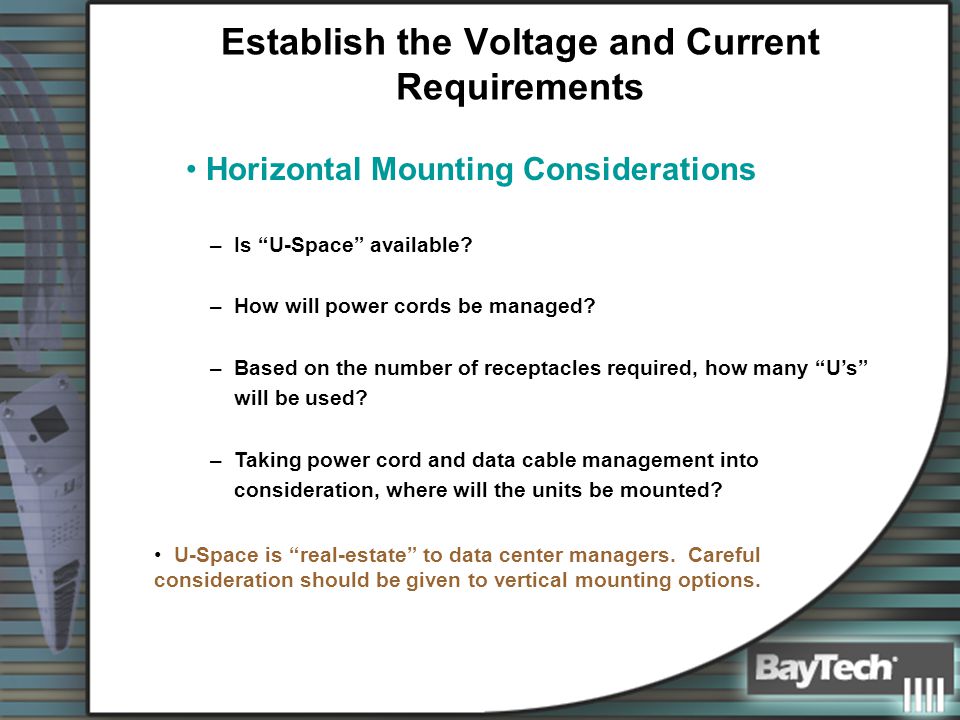 Establish the Voltage and Current Requirements

• Horizontal Mounting Considerations

– Is “U-Space” available?

– How will power cords be managed?

– Based on the number of receptacles required, how many “U’s” will be used?

– Taking power cord and data cable management into consideration, where will the units be mounted?

• U-Space is “real-estate” to data center managers. Careful consideration should be given to vertical mounting options.

BayTech